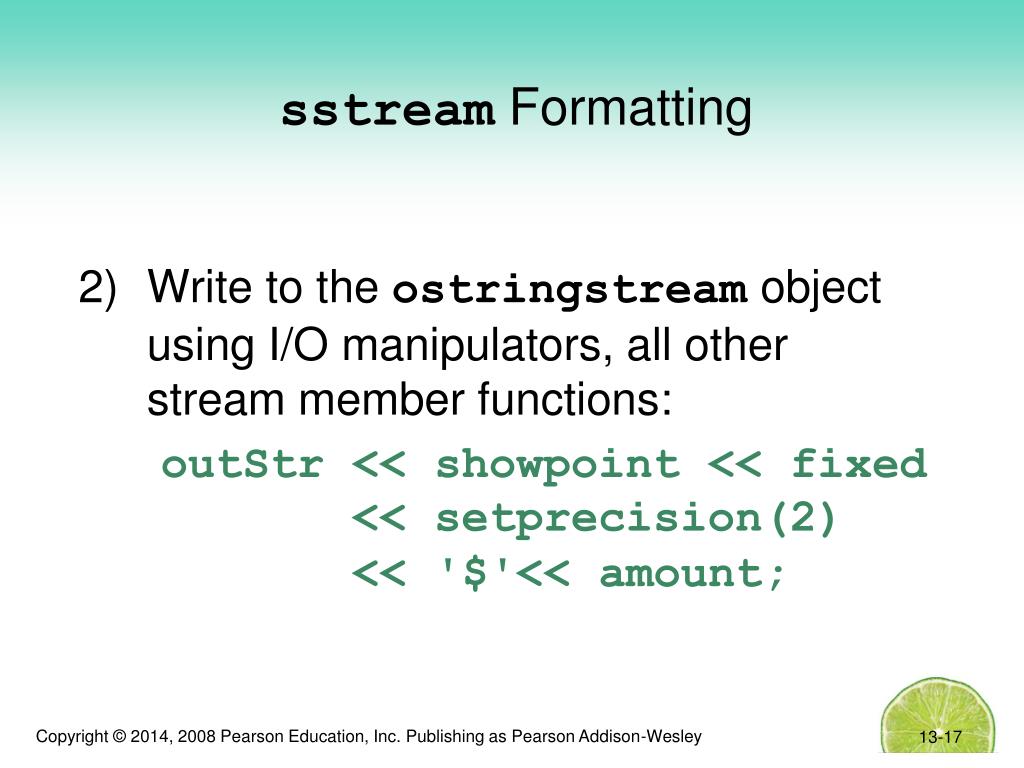 sstream Formatting

2) Write to the ostringstream object using I/O manipulators, all other stream member functions:

outStr << showpoint << fixed
       << setprecision(2)
       << '$'<< amount;

Copyright © 2014, 2008 Pearson Education, Inc. Publishing as Pearson Addison-Wesley

13-17